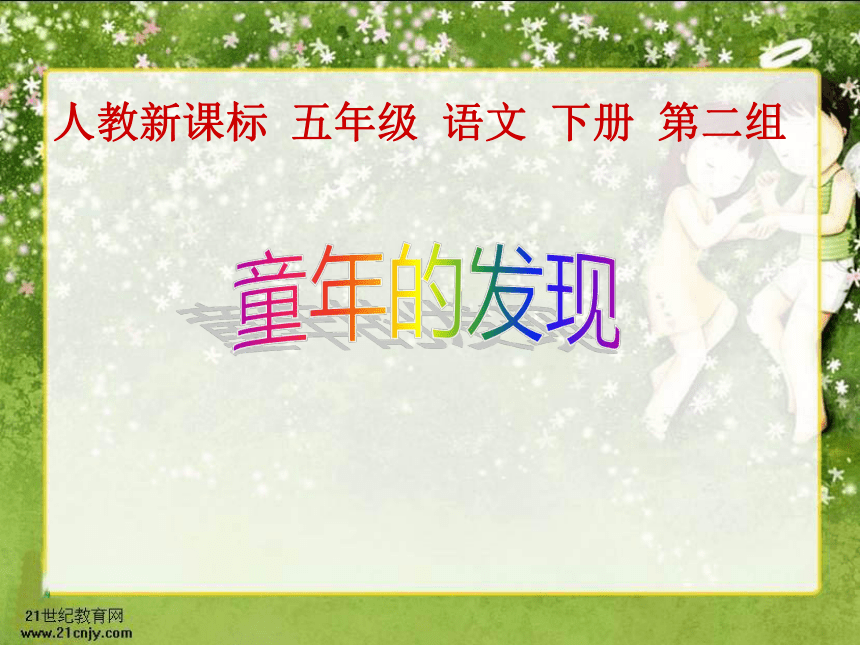 人教新课标 五年级 语文 下册 第二组

童年的发现

21世纪教育网
www.21cnjy.com